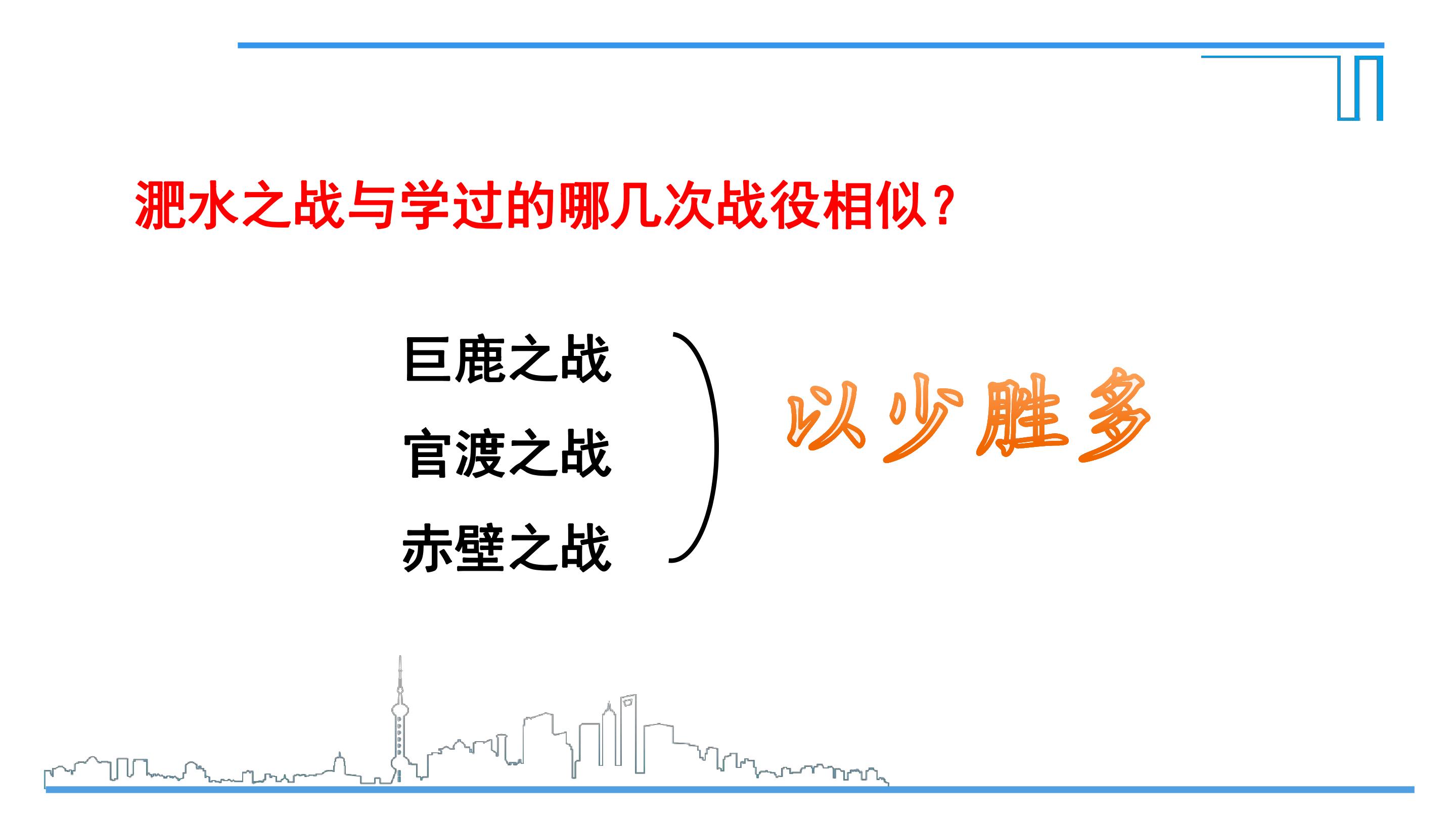 淝水之战与学过的哪几次战役相似？

巨鹿之战

官渡之战

赤壁之战

以少胜多